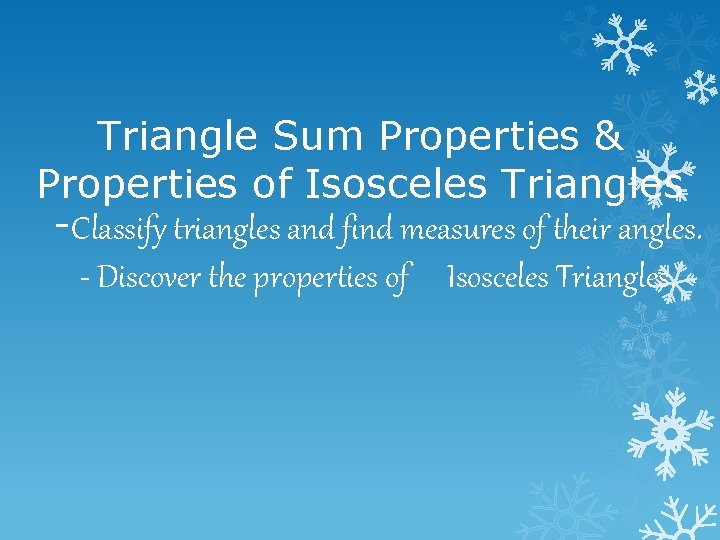 Triangle Sum Properties & Properties of Isosceles Triangles

-Classify triangles and find measures of their angles.

- Discover the properties of Isosceles Triangles